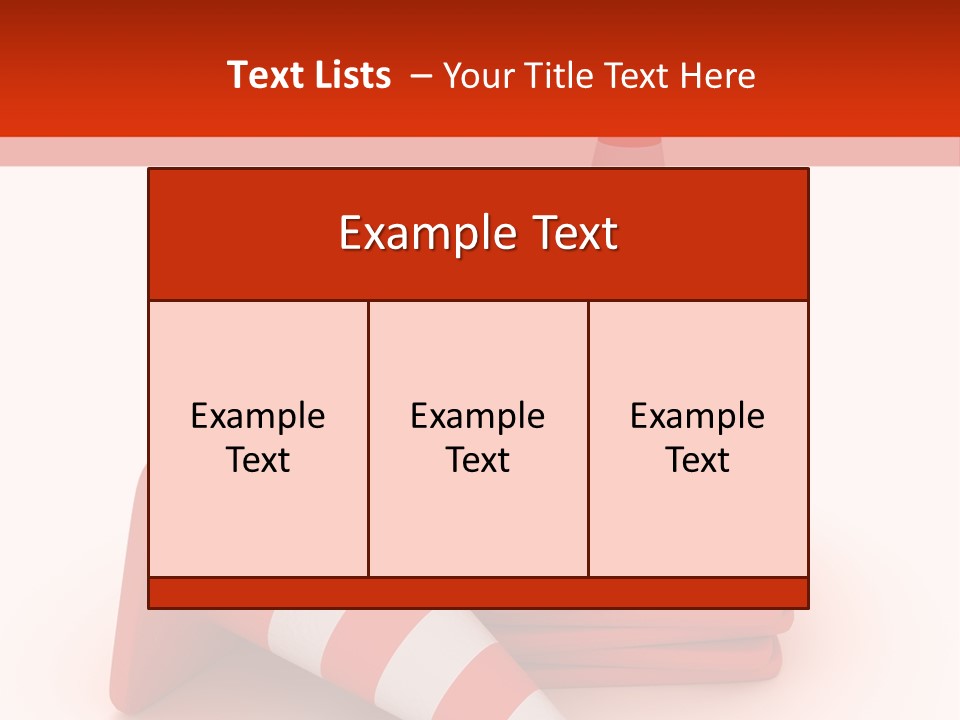 Text Lists – Your Title Text Here

Example Text

Example Text

Example Text

Example Text